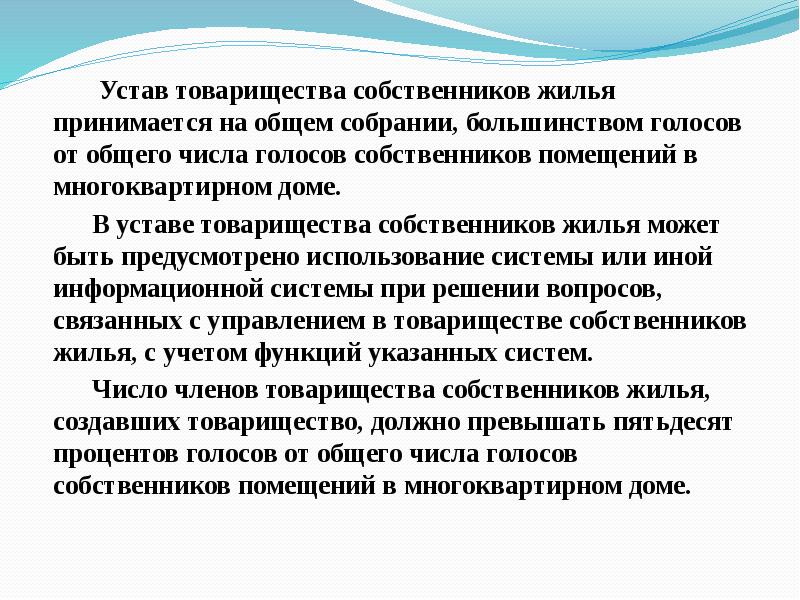 Устав товарищества собственников жилья принимается на общем собрании, большинством голосов от общего числа голосов собственников помещений в многоквартирном доме.

В уставе товарищества собственников жилья может быть предусмотрено использование системы или иной информационной системы при решении вопросов, связанных с управлением в товариществе собственников жилья, с учетом функций указанных систем.

Число членов товарищества собственников жилья, создавших товарищество, должно превышать пятьдесят процентов голосов от общего числа голосов собственников помещений в многоквартирном доме.